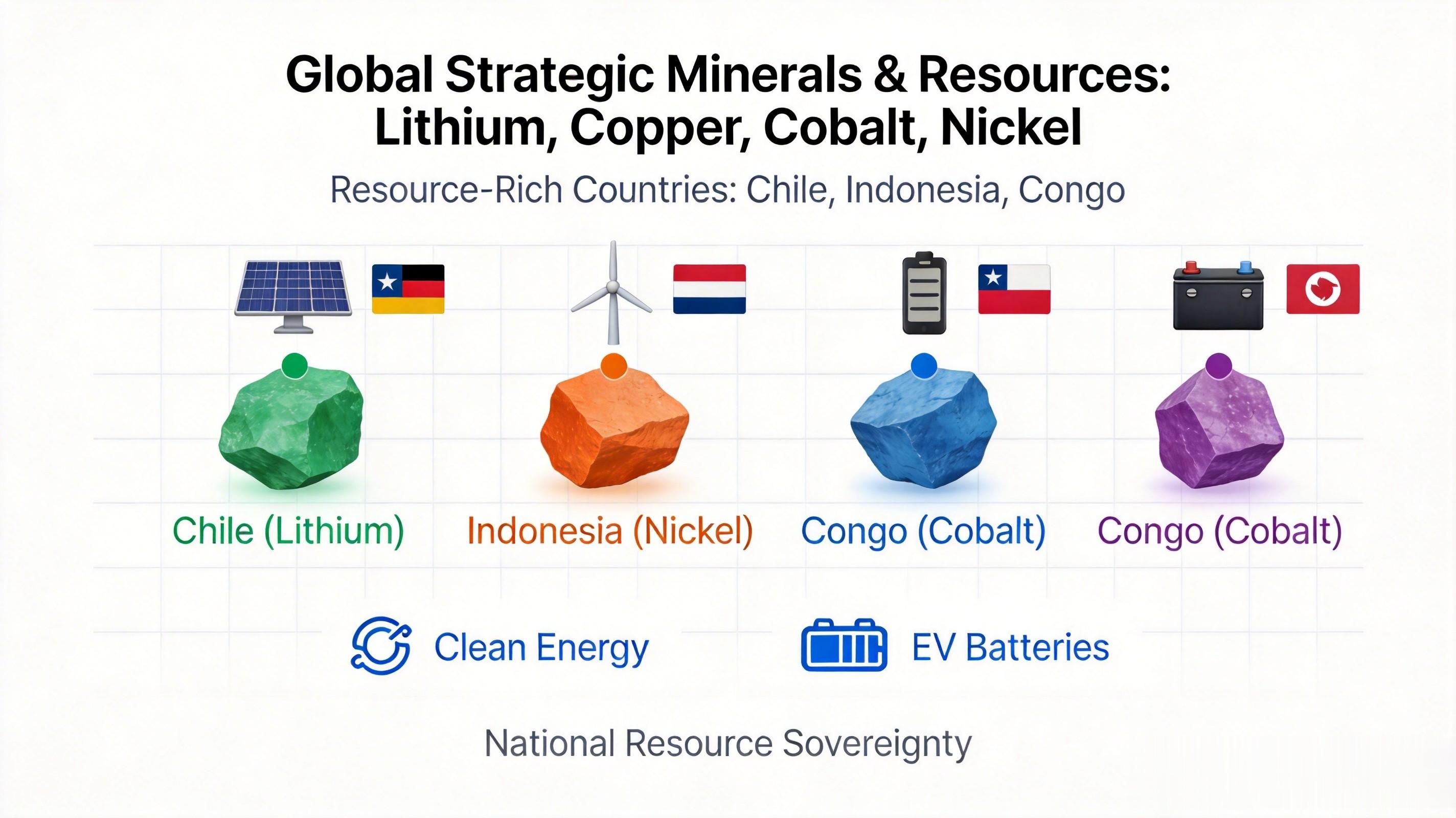 Global Strategic Minerals & Resources: Lithium, Copper, Cobalt, Nickel

Resource-Rich Countries: Chile, Indonesia, Congo

Chile (Lithium)

Indonesia (Nickel)

Congo (Cobalt)

Congo (Cobalt)

Clean Energy

EV Batteries

National Resource Sovereignty